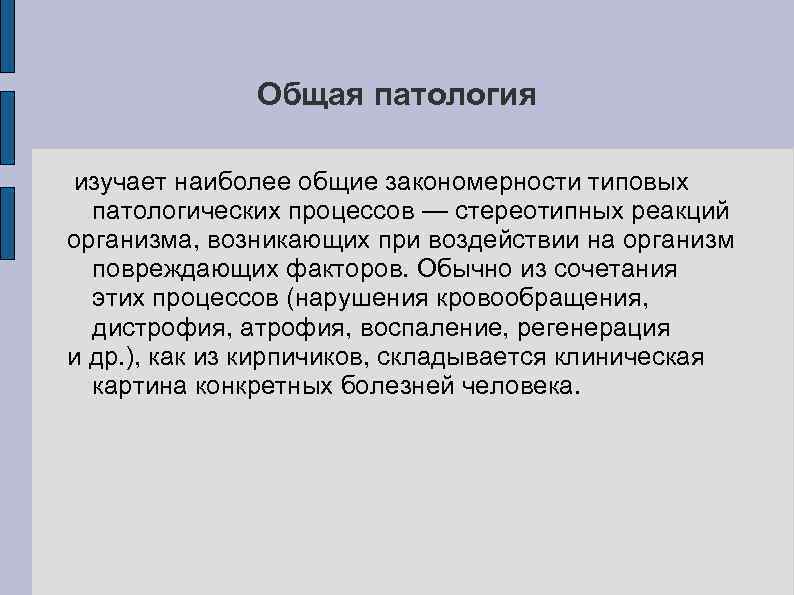 Общая патология

изучает наиболее общие закономерности типовых патологических процессов — стереотипных реакций организма, возникающих при воздействии на организм повреждающих факторов. Обычно из сочетания этих процессов (нарушения кровообращения, дистрофия, атрофия, воспаление, регенерация и др.), как из кирпичиков, складывается клиническая картина конкретных болезней человека.